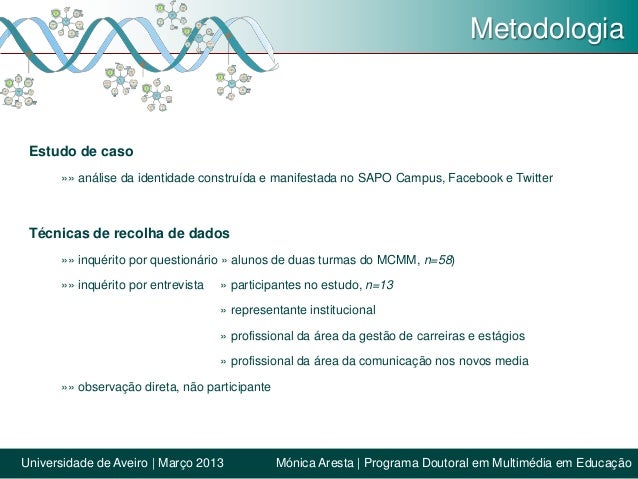 Metodologia

Estudo de caso

»» análise da identidade construída e manifestada no SAPO Campus, Facebook e Twitter

Técnicas de recolha de dados

»» inquérito por questionário » alunos de duas turmas do MCMM, $n=58$)

»» inquérito por entrevista » participantes no estudo, $n=13$

» representante institucional

» profissional da área da gestão de carreiras e estágios

» profissional da área da comunicação nos novos media

»» observação direta, não participante

Universidade de Aveiro | Março 2013

Mónica Aresta | Programa Doutoral em Multimédia em Educação